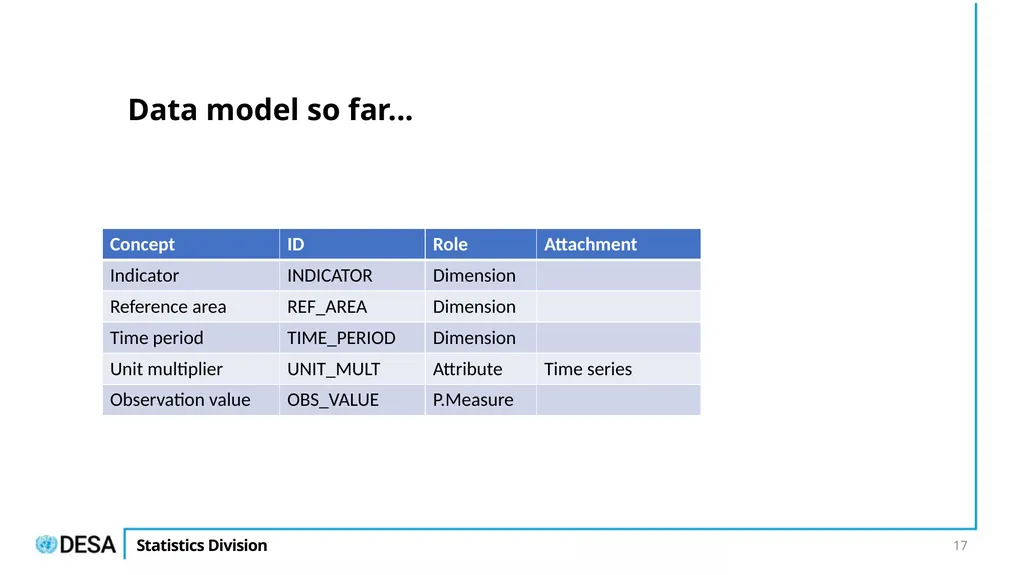 Data model so far…

| Concept | ID | Role | Attachment |
|---|---|---|---|
| Indicator | INDICATOR | Dimension | |
| Reference area | REF_AREA | Dimension | |
| Time period | TIME_PERIOD | Dimension | |
| Unit multiplier | UNIT_MULT | Attribute | Time series |
| Observation value | OBS_VALUE | P.Measure | |

DESA Statistics Division

17